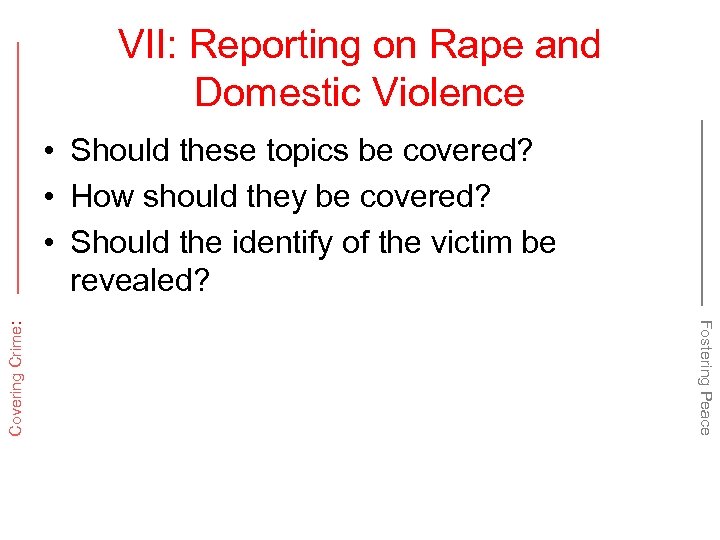 VII: Reporting on Rape and Domestic Violence

• Should these topics be covered?
• How should they be covered?
• Should the identify of the victim be revealed?

Covering Crime:

Fostering Peace